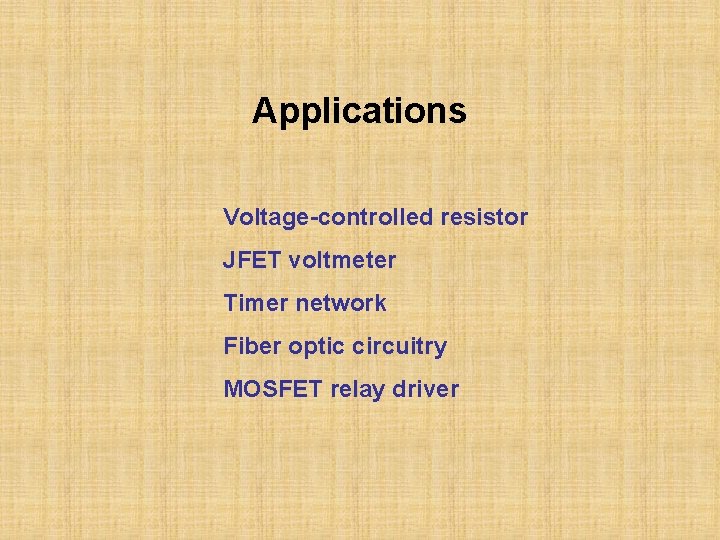 Applications

Voltage-controlled resistor

JFET voltmeter

Timer network

Fiber optic circuitry

MOSFET relay driver